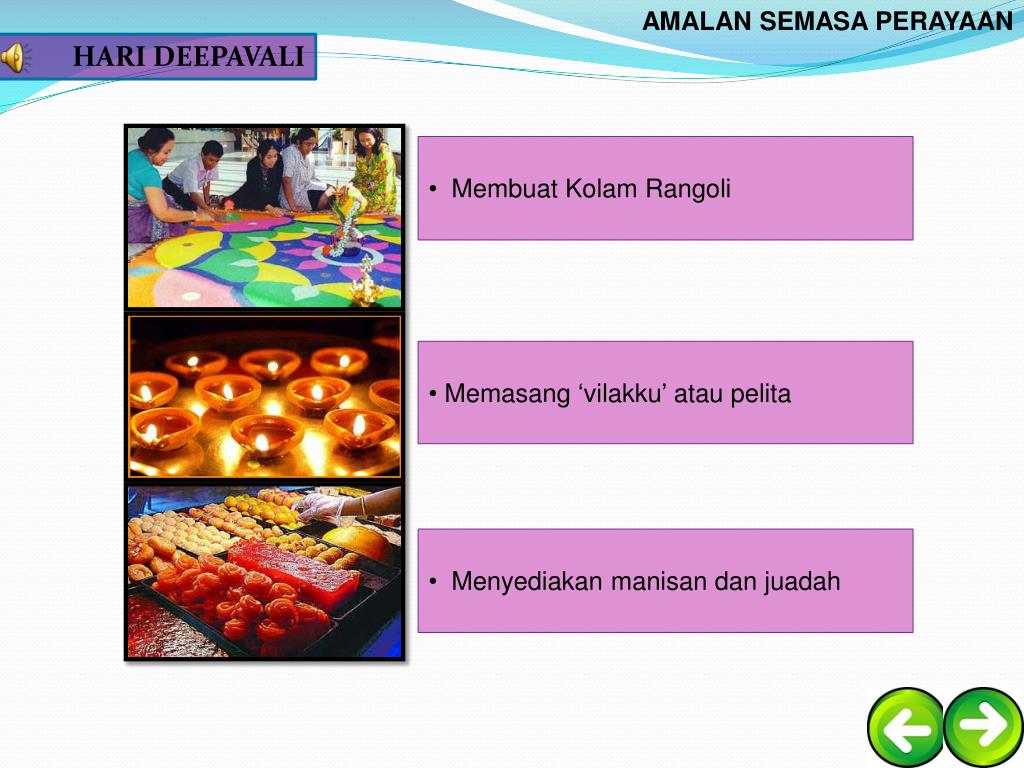 AMALAN SEMASA PERAYAAN

HARI DEEPAVALI

• Membuat Kolam Rangoli

• Memasang ‘vilakku’ atau pelita

• Menyediakan manisan dan juadah